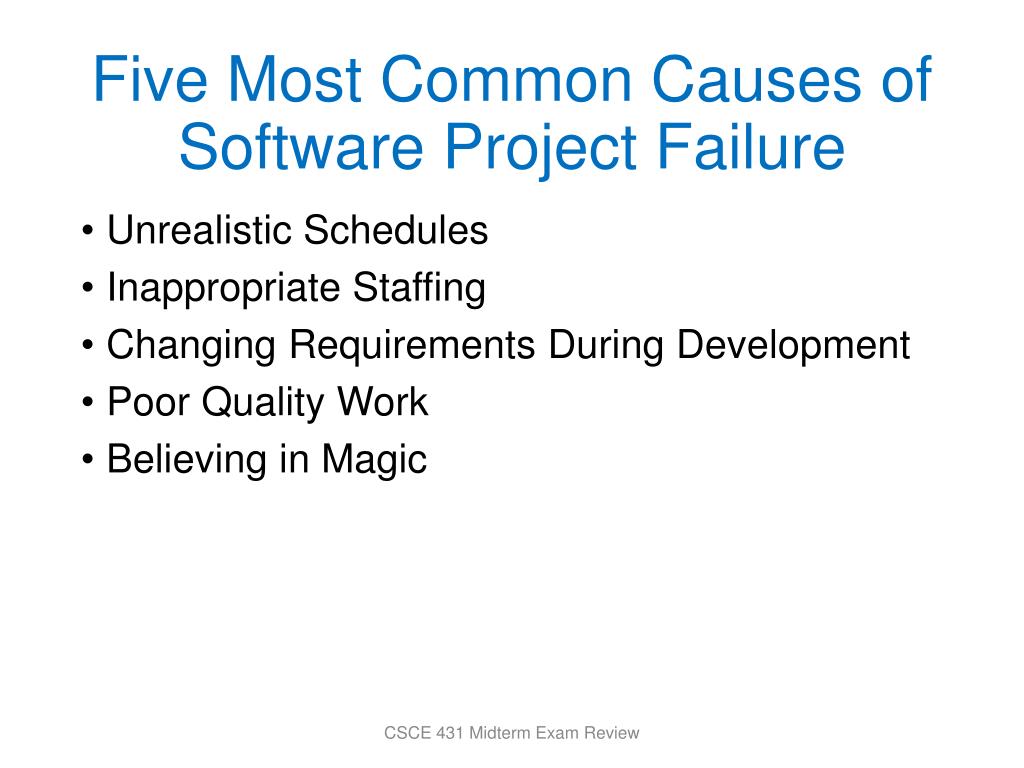 Five Most Common Causes of Software Project Failure

• Unrealistic Schedules
• Inappropriate Staffing
• Changing Requirements During Development
• Poor Quality Work
• Believing in Magic

CSCE 431 Midterm Exam Review